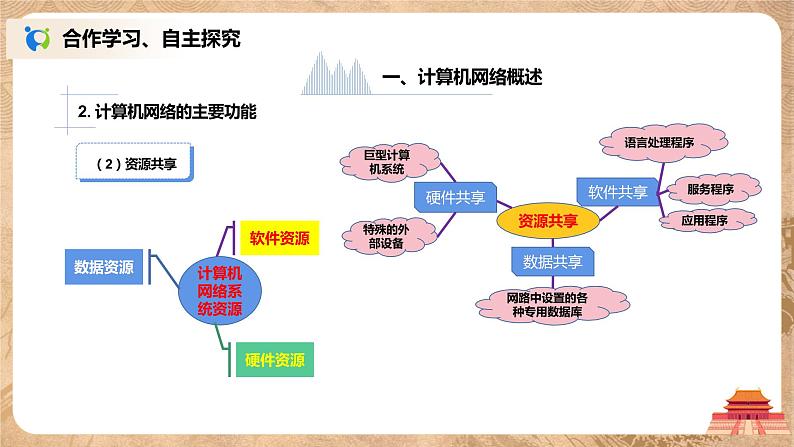 合作学习、自主探究

一、计算机网络概述

2. 计算机网络的主要功能

（2）资源共享

数据资源

计算机网络系统资源

软件资源

硬件资源

巨型计算机系统

特殊的外部设备

硬件共享

资源共享

软件共享

语言处理程序

服务程序

应用程序

数据共享

网路中设置的各种专用数据库